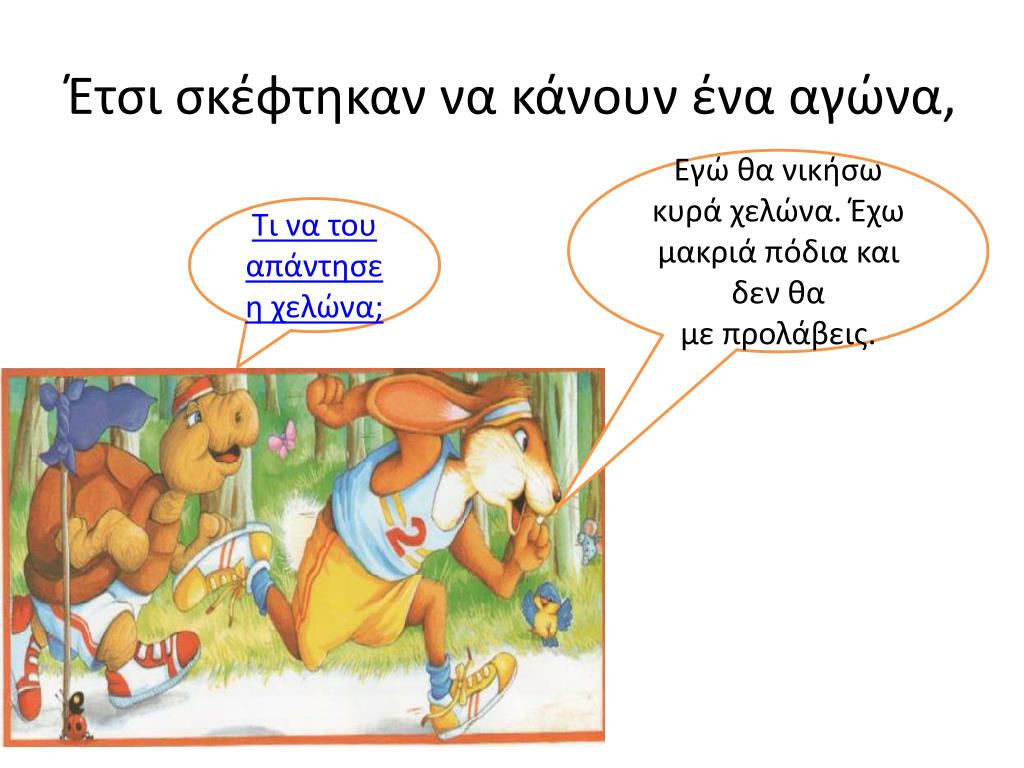 Έτσι σκέφτηκαν να κάνουν ένα αγώνα,

Τι να του απάντησε η χελώνα;

Εγώ θα νικήσω κυρά χελώνα. Έχω μακριά πόδια και δεν θα με προλάβεις.

2